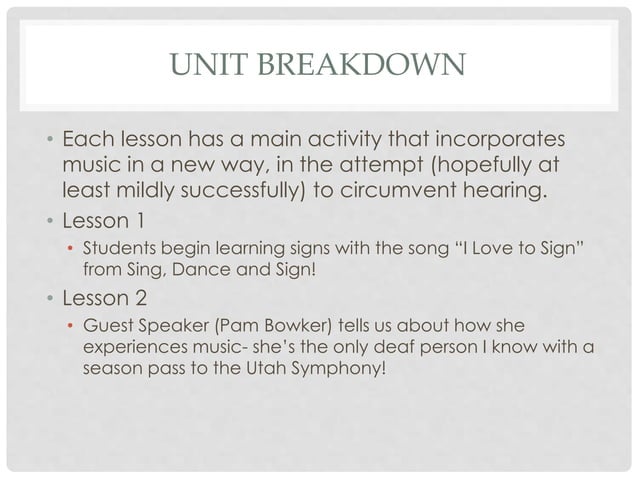 UNIT BREAKDOWN

• Each lesson has a main activity that incorporates music in a new way, in the attempt (hopefully at least mildly successfully) to circumvent hearing.

• Lesson 1

• Students begin learning signs with the song "I Love to Sign" from Sing, Dance and Sign!

• Lesson 2

• Guest Speaker (Pam Bowker) tells us about how she experiences music- she's the only deaf person I know with a season pass to the Utah Symphony!